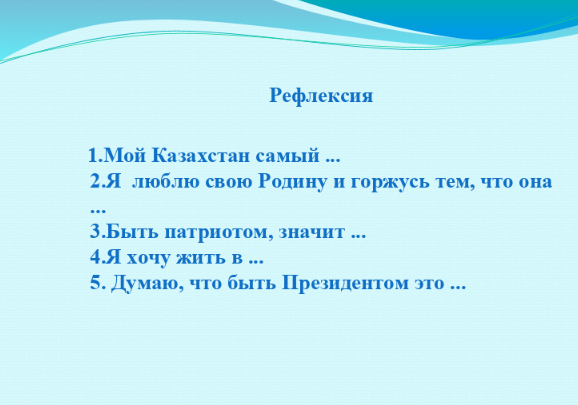 Рефлексия

1.Мой Казахстан самый ...
2.Я  люблю свою Родину и горжусь тем, что она ...
3.Быть патриотом, значит ...
4.Я хочу жить в ...
5. Думаю, что быть Президентом это ...